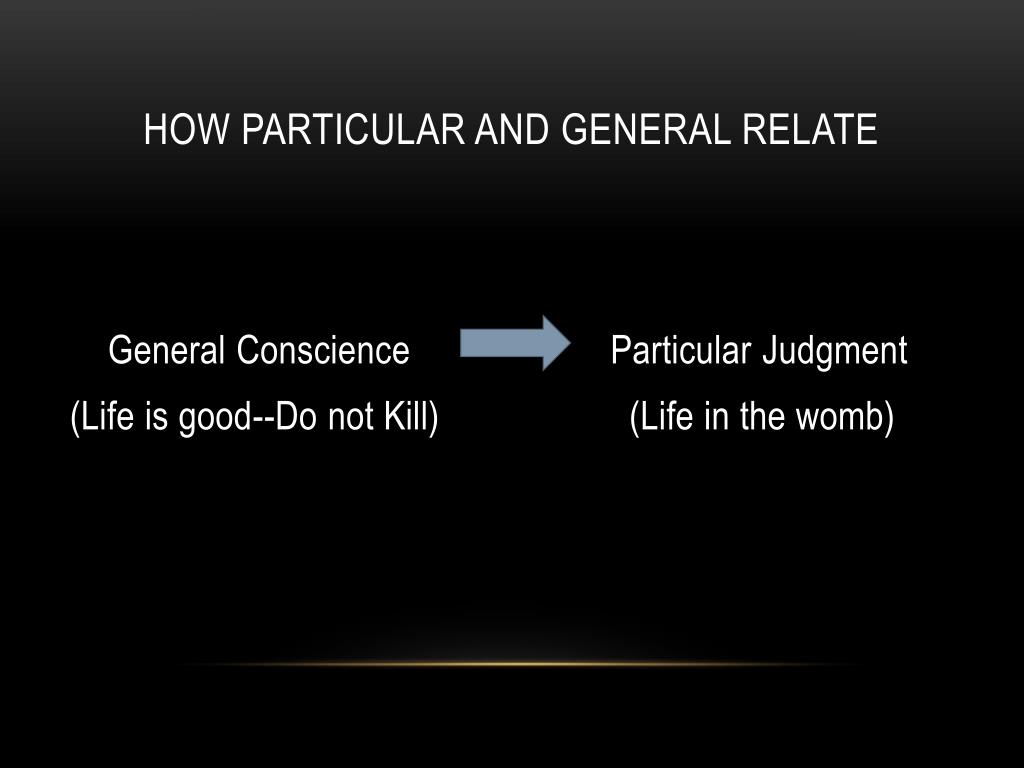 HOW PARTICULAR AND GENERAL RELATE

General Conscience
(Life is good--Do not Kill)

Particular Judgment
(Life in the womb)